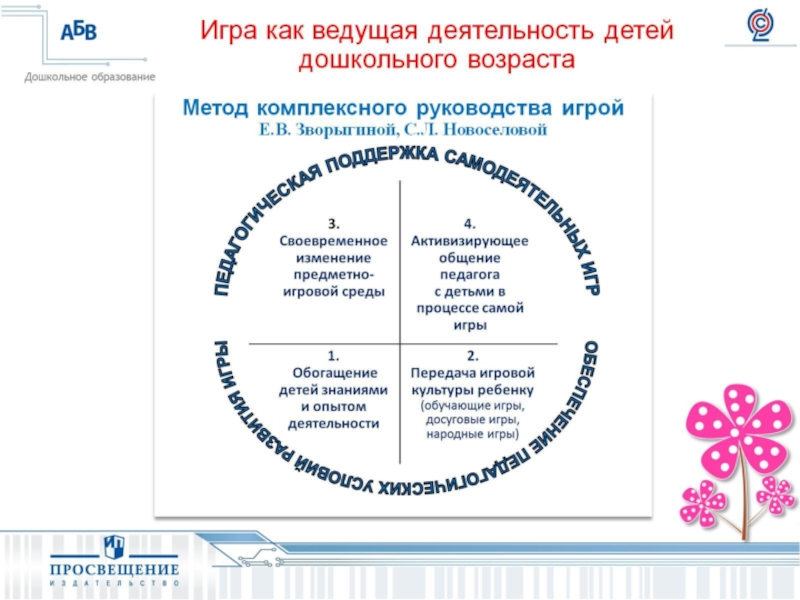 АБВ
Дошкольное образование

Игра как ведущая деятельность детей дошкольного возраста

Метод комплексного руководства игрой
Е.В. Зворыгиной, С.Л. Новоселовой

ПЕДАГОГИЧЕСКАЯ ПОДДЕРЖКА САМОДЕЯТЕЛЬНЫХ ИГР

3.
Своевременное изменение предметно-игровой среды

4.
Активизирующее общение педагога с детьми в процессе самой игры

1.
Обогащение детей знаниями и опытом деятельности

2.
Передача игровой культуры ребенку
(обучающие игры, досуговые игры, народные игры)

ОБЕСПЕЧЕНИЕ ПЕДАГОГИЧЕСКИХ УСЛОВИЙ РАЗВИТИЯ ИГРЫ

ПРОСВЕЩЕНИЕ
ИЗДАТЕЛЬСТВО